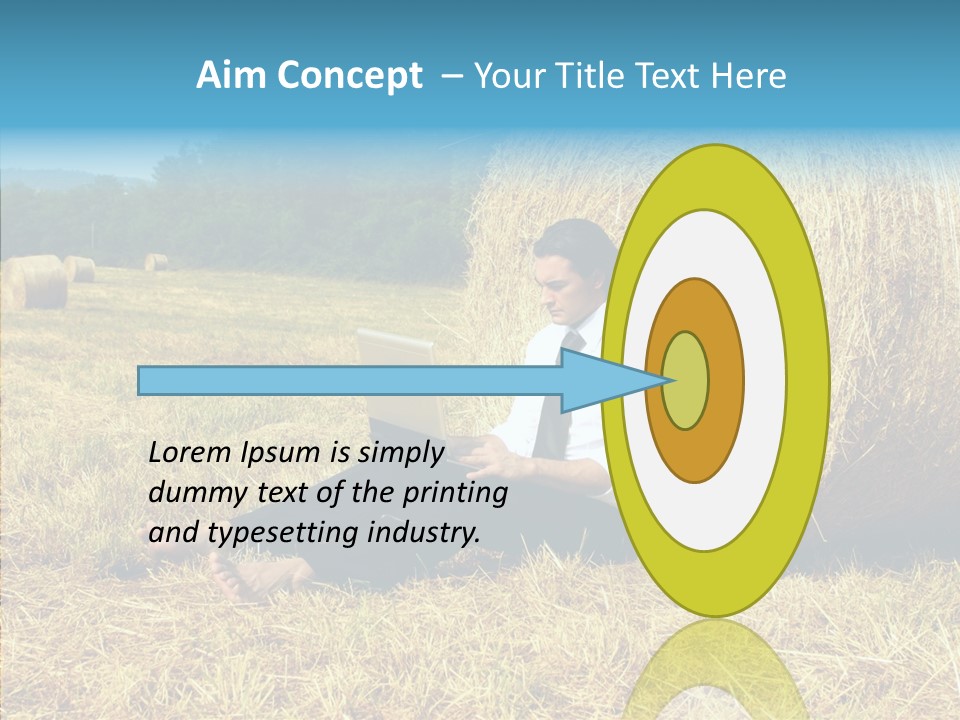 Aim Concept – Your Title Text Here

Lorem Ipsum is simply dummy text of the printing and typesetting industry.